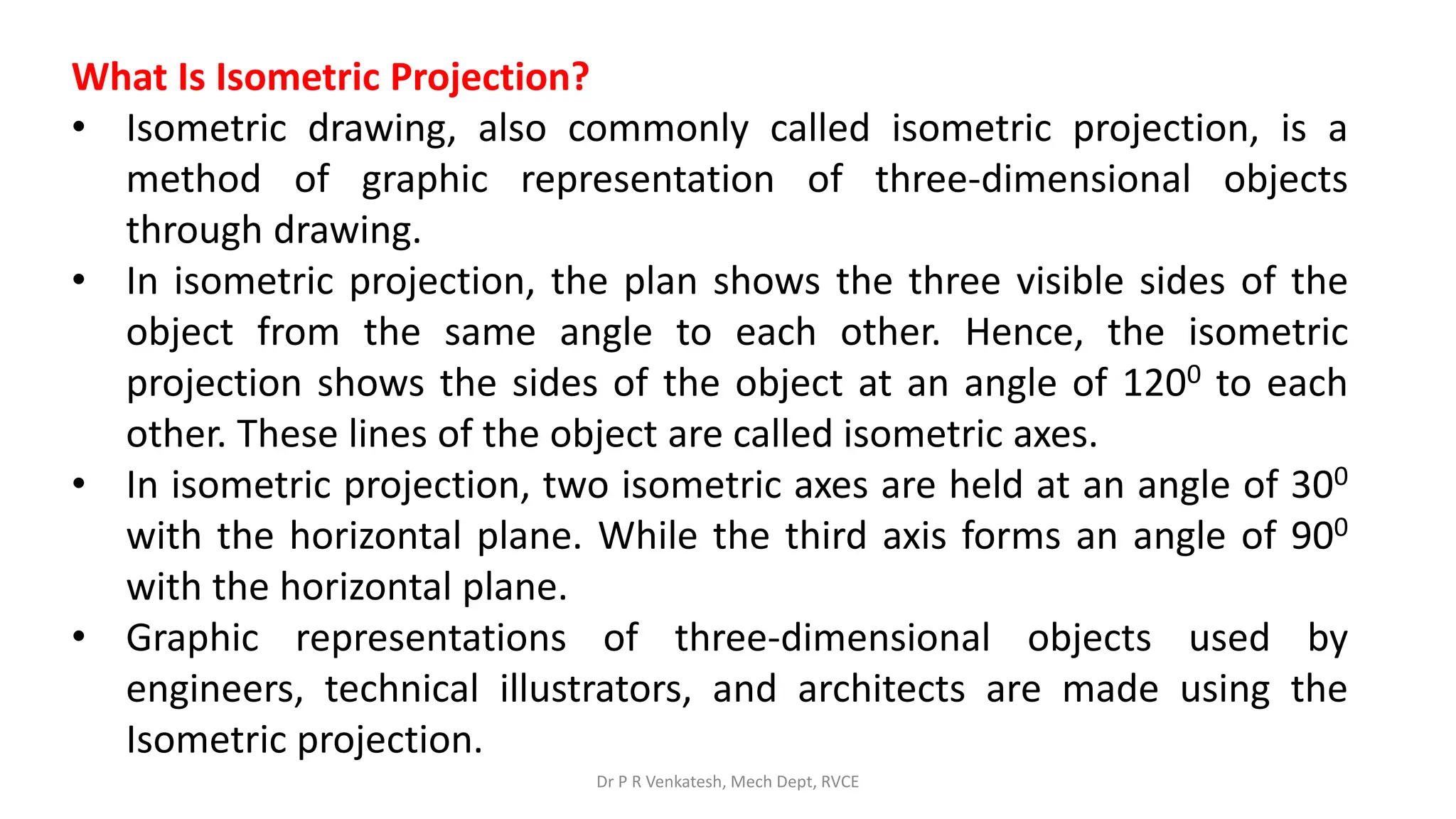 What Is Isometric Projection?

• Isometric drawing, also commonly called isometric projection, is a method of graphic representation of three-dimensional objects through drawing.

• In isometric projection, the plan shows the three visible sides of the object from the same angle to each other. Hence, the isometric projection shows the sides of the object at an angle of $120^0$ to each other. These lines of the object are called isometric axes.

• In isometric projection, two isometric axes are held at an angle of $30^0$ with the horizontal plane. While the third axis forms an angle of $90^0$ with the horizontal plane.

• Graphic representations of three-dimensional objects used by engineers, technical illustrators, and architects are made using the Isometric projection.

Dr P R Venkatesh, Mech Dept, RVCE